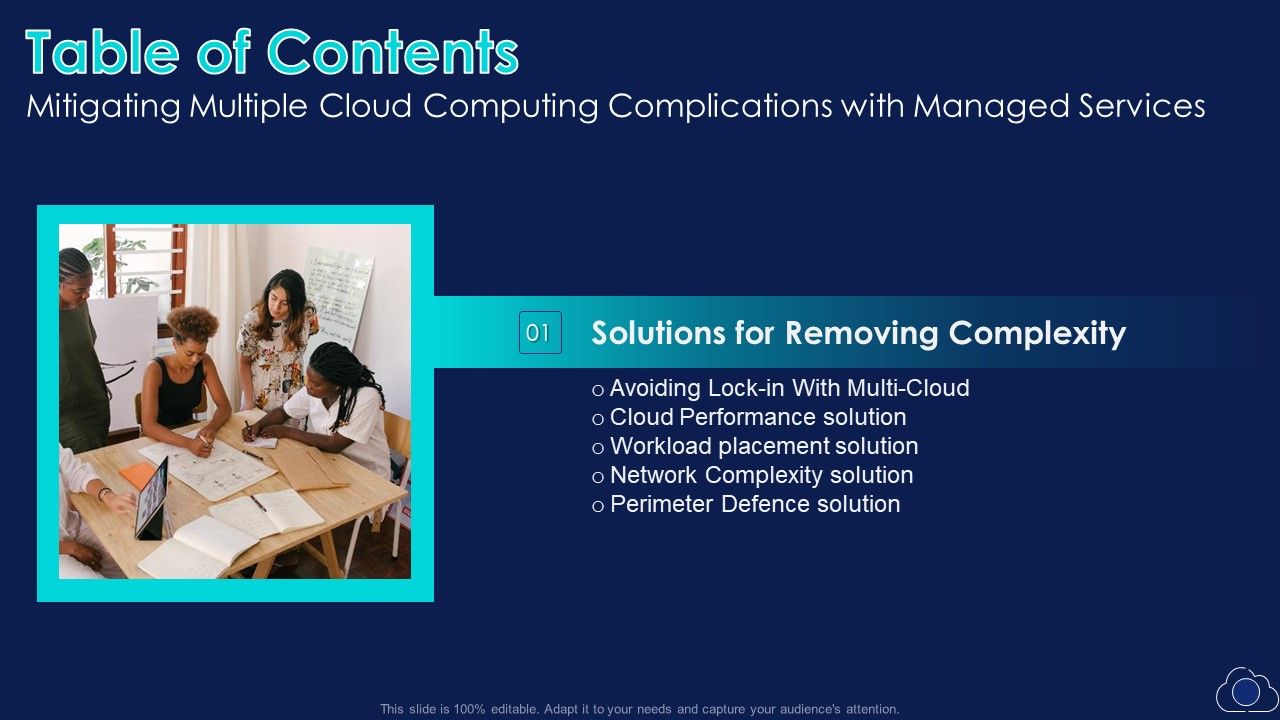 Table of Contents
Mitigating Multiple Cloud Computing Complications with Managed Services

01 Solutions for Removing Complexity

o Avoiding Lock-in With Multi-Cloud
o Cloud Performance solution
o Workload placement solution
o Network Complexity solution
o Perimeter Defence solution

This slide is 100% editable. Adapt it to your needs and capture your audience's attention.